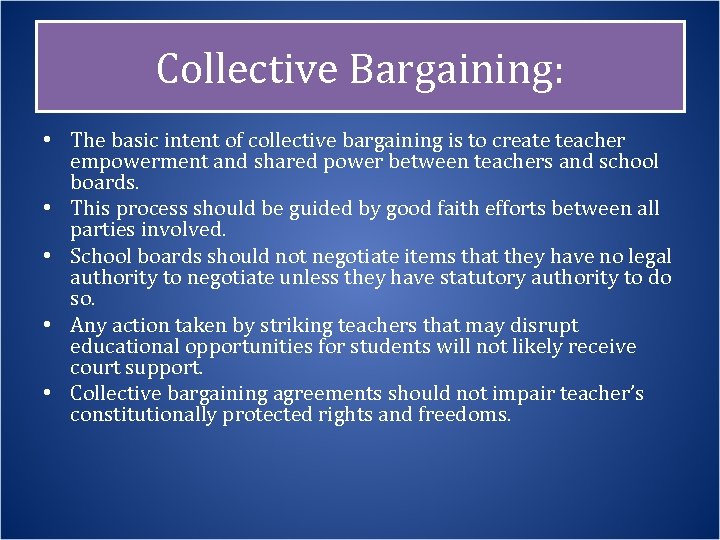 Collective Bargaining:

• The basic intent of collective bargaining is to create teacher empowerment and shared power between teachers and school boards.
• This process should be guided by good faith efforts between all parties involved.
• School boards should not negotiate items that they have no legal authority to negotiate unless they have statutory authority to do so.
• Any action taken by striking teachers that may disrupt educational opportunities for students will not likely receive court support.
• Collective bargaining agreements should not impair teacher's constitutionally protected rights and freedoms.